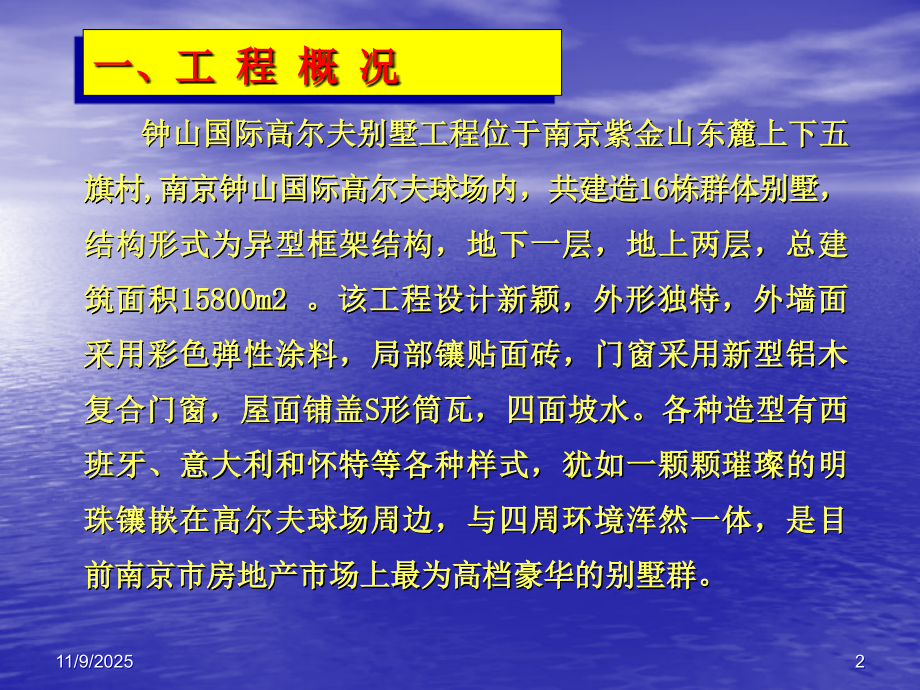 一、工 程 概 况

钟山国际高尔夫别墅工程位于南京紫金山东麓上下五旗村,南京钟山国际高尔夫球场内，共建造16栋群体别墅，结构形式为异型框架结构，地下一层，地上两层，总建筑面积15800m2 。该工程设计新颖，外形独特，外墙面采用彩色弹性涂料，局部镶贴面砖，门窗采用新型铝木复合门窗，屋面铺盖S形筒瓦，四面坡水。各种造型有西班牙、意大利和怀特等各种样式，犹如一颗颗璀璨的明珠镶嵌在高尔夫球场周边，与四周环境浑然一体，是目前南京市房地产市场上最为高档豪华的别墅群。

11/9/2025

2